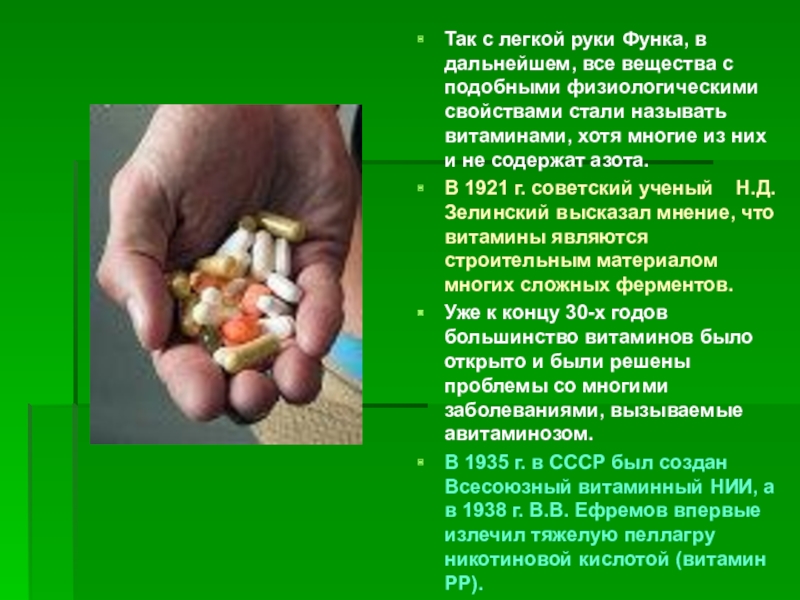 Так с легкой руки Функа, в дальнейшем, все вещества с подобными физиологическими свойствами стали называть витаминами, хотя многие из них и не содержат азота.

В 1921 г. советский ученый Н.Д. Зелинский высказал мнение, что витамины являются строительным материалом многих сложных ферментов.

Уже к концу 30-х годов большинство витаминов было открыто и были решены проблемы со многими заболеваниями, вызываемые авитаминозом.

В 1935 г. в СССР был создан Всесоюзный витаминный НИИ, а в 1938 г. В.В. Ефремов впервые излечил тяжелую пеллагру никотиновой кислотой (витамин РР).